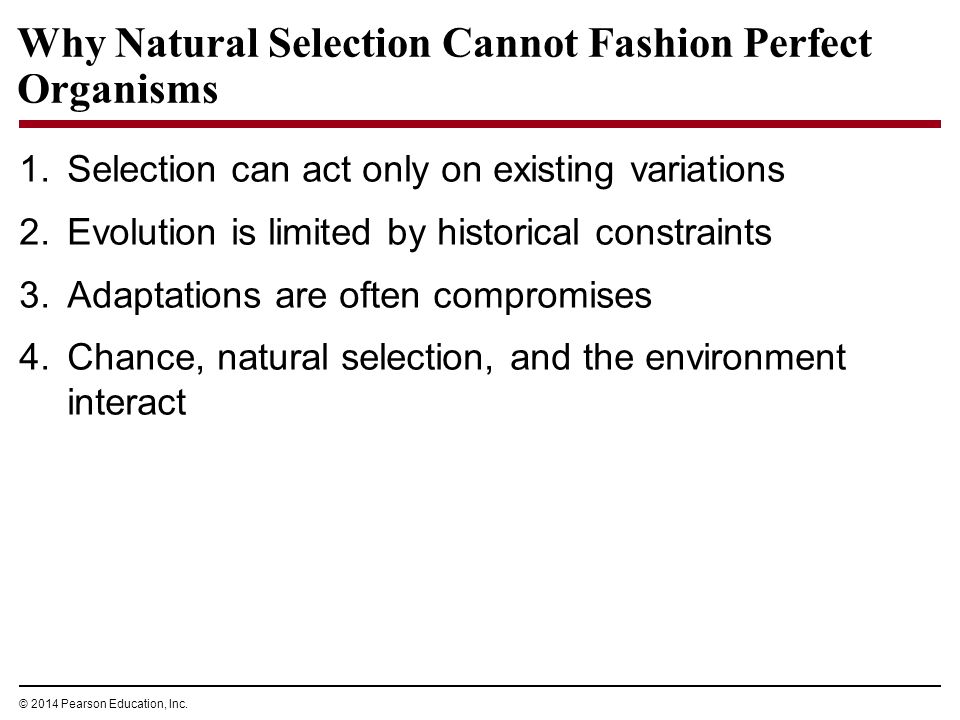 Why Natural Selection Cannot Fashion Perfect Organisms

1. Selection can act only on existing variations
2. Evolution is limited by historical constraints
3. Adaptations are often compromises
4. Chance, natural selection, and the environment interact

© 2014 Pearson Education, Inc.